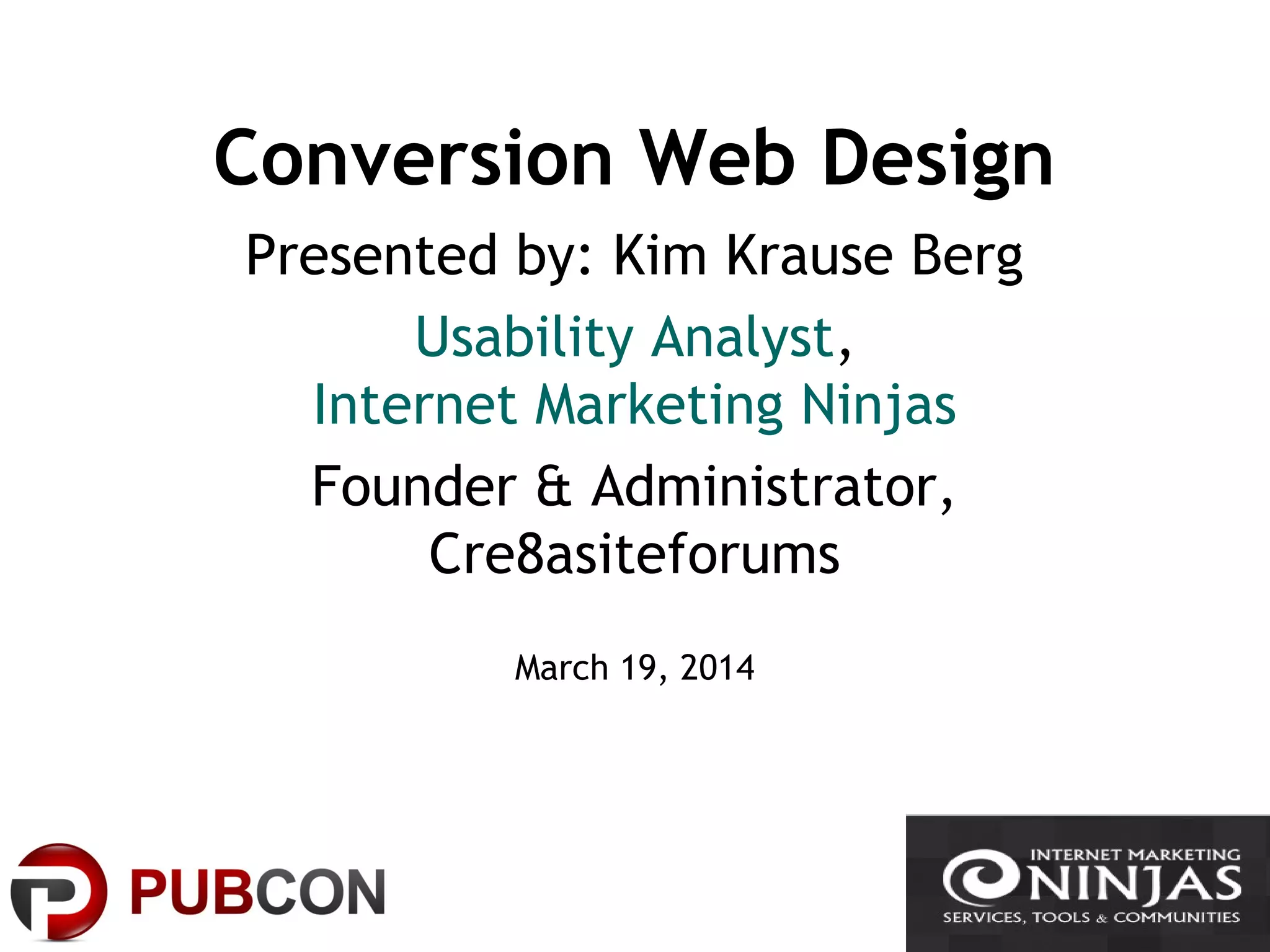 Conversion Web Design

Presented by: Kim Krause Berg

Usability Analyst,
Internet Marketing Ninjas

Founder & Administrator,
Cre8asiteforums

March 19, 2014

PUBCON

INTERNET MARKETING
NINJAS
SERVICES, TOOLS & COMMUNITIES